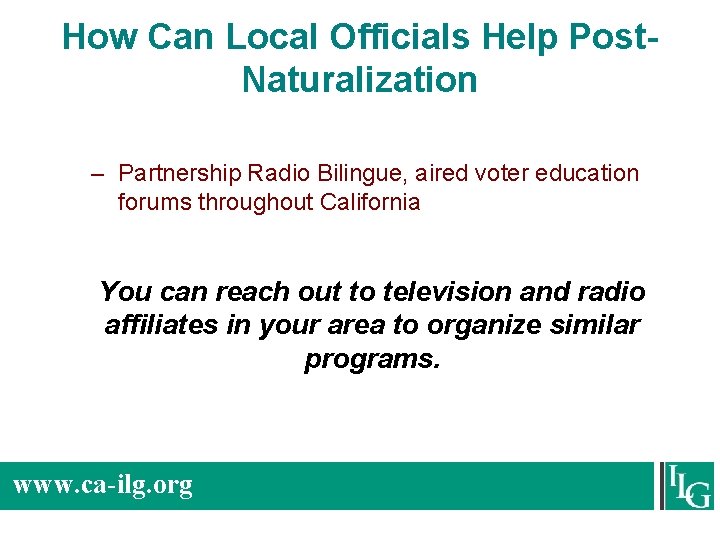 How Can Local Officials Help Post-Naturalization

– Partnership Radio Bilingue, aired voter education forums throughout California

You can reach out to television and radio affiliates in your area to organize similar programs.

www.ca-ilg.org

ILG